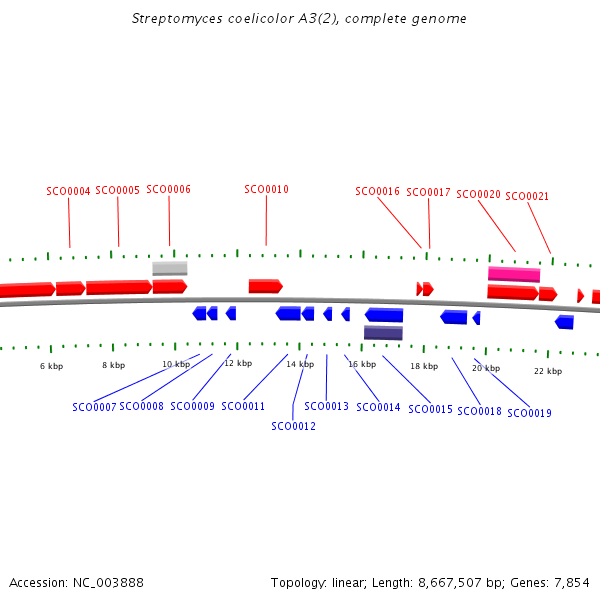 Streptomyces coelicolor A3(2), complete genome

SCO0004 SCO0005 SCO0006 SCO0010 SCO0016 SCO0017 SCO0020 SCO0021

6 kbp 8 kbp 10 kbp 12 kbp 14 kbp 16 kbp 18 kbp 20 kbp 22 kbp

SCO0007 SCO0008 SCO0009 SCO0011 SCO0012 SCO0013 SCO0014 SCO0015 SCO0018 SCO0019

Accession: NC_003888

Topology: linear; Length: 8,667,507 bp; Genes: 7,854